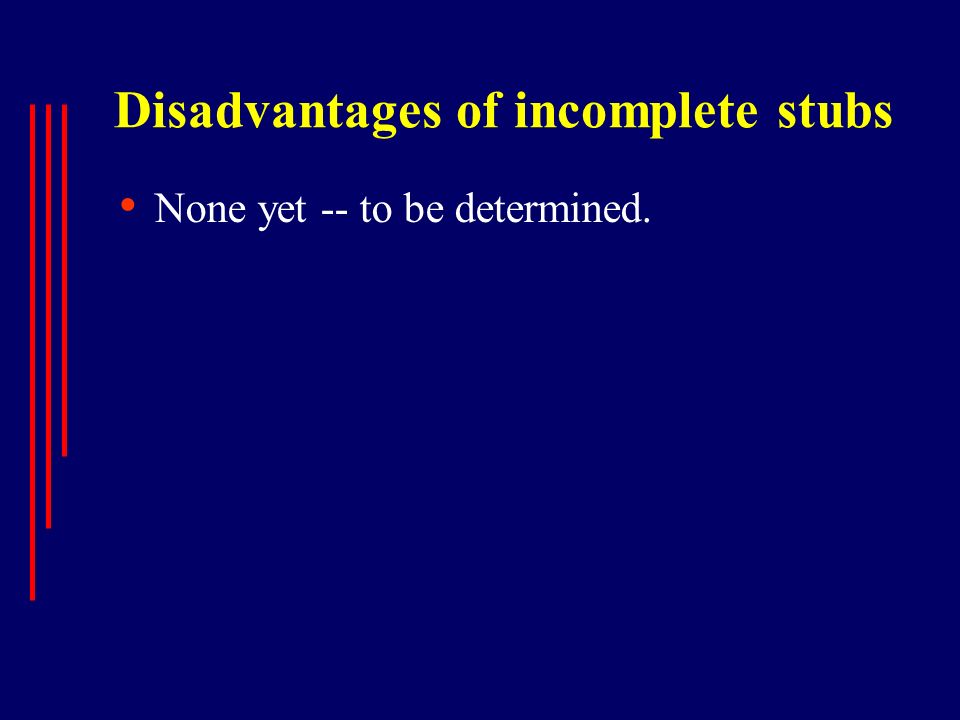 Disadvantages of incomplete stubs

• None yet -- to be determined.